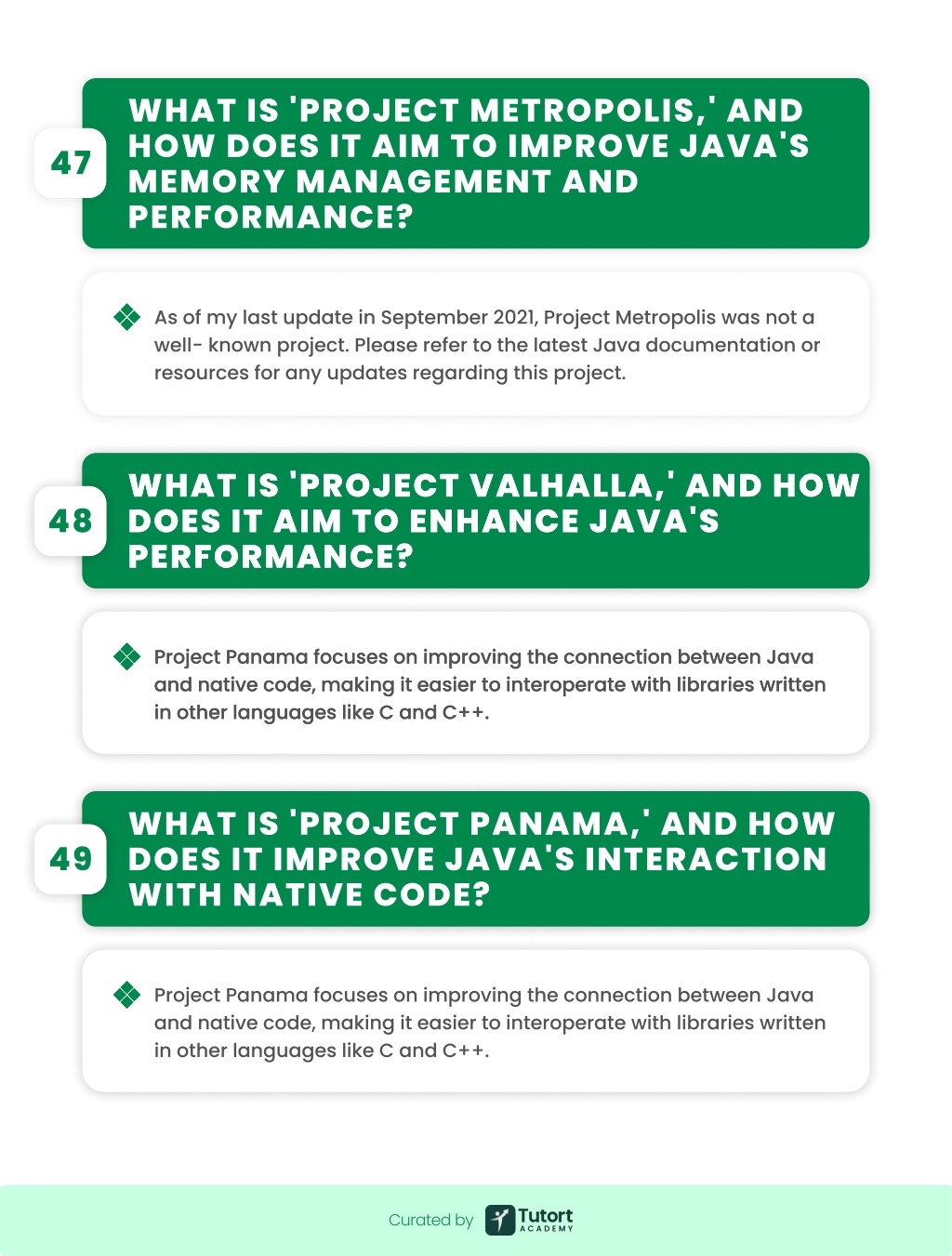 47

WHAT IS 'PROJECT METROPOLIS,' AND HOW DOES IT AIM TO IMPROVE JAVA'S MEMORY MANAGEMENT AND PERFORMANCE?

As of my last update in September 2021, Project Metropolis was not a well- known project. Please refer to the latest Java documentation or resources for any updates regarding this project.

48

WHAT IS 'PROJECT VALHALLA,' AND HOW DOES IT AIM TO ENHANCE JAVA'S PERFORMANCE?

Project Panama focuses on improving the connection between Java and native code, making it easier to interoperate with libraries written in other languages like C and C++.

49

WHAT IS 'PROJECT PANAMA,' AND HOW DOES IT IMPROVE JAVA'S INTERACTION WITH NATIVE CODE?

Project Panama focuses on improving the connection between Java and native code, making it easier to interoperate with libraries written in other languages like C and C++.

Curated by Tutort ACADEMY